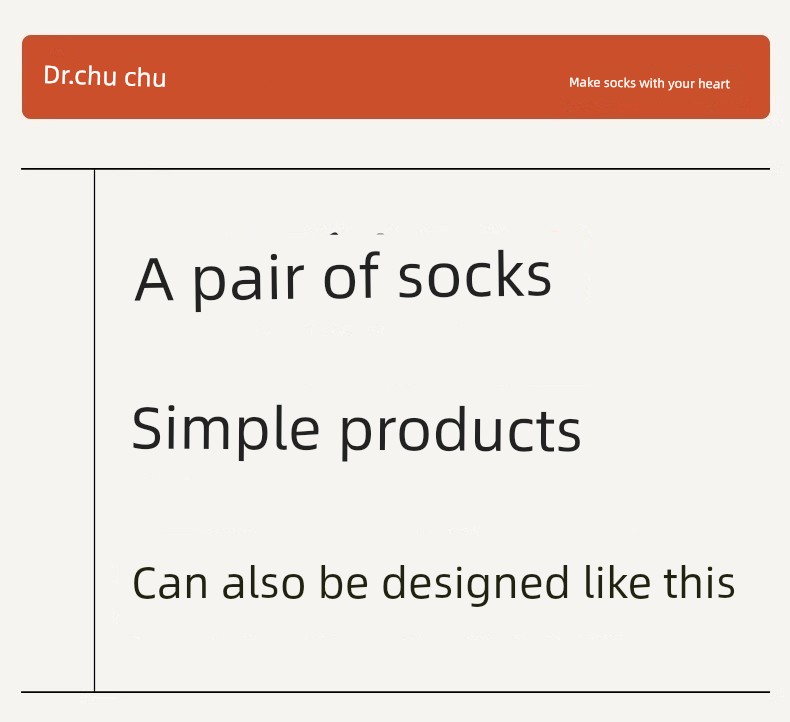 Dr.chu chu

Make socks with your heart

A pair of socks

Simple products

Can also be designed like this